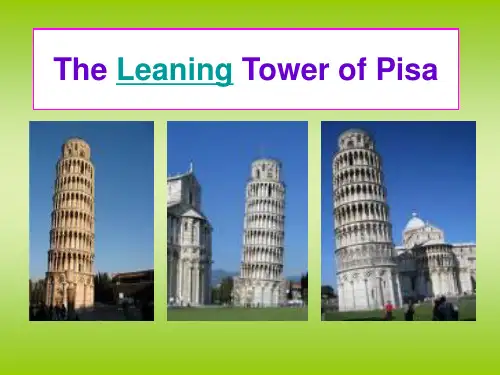 The Leaning Tower of Pisa